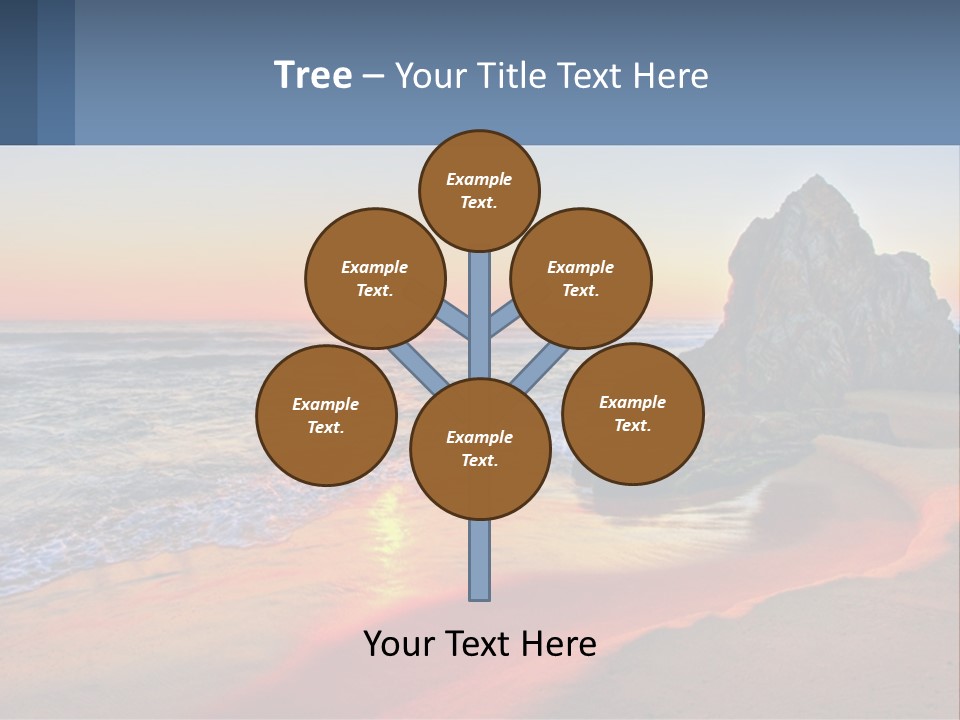 Tree – Your Title Text Here

Example Text.

Example Text.

Example Text.

Example Text.

Example Text.

Example Text.

Your Text Here